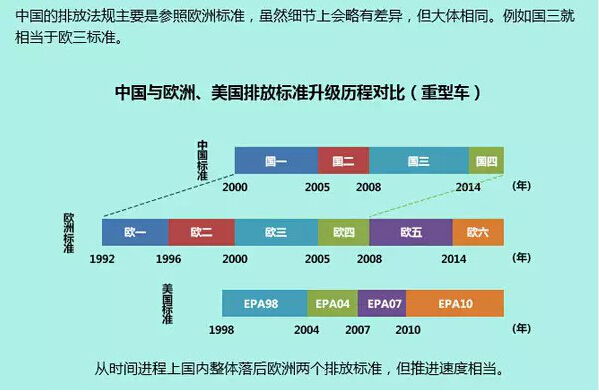 中国的排放法规主要是参照欧洲标准，虽然细节上会略有差异，但大体相同。例如国三就相当于欧三标准。

中国与欧洲、美国排放标准升级历程对比（重型车）

中国标准

国一 国二 国三 国四

2000 2005 2008 2014 (年)

欧洲标准

欧一 欧二 欧三 欧四 欧五 欧六

1992 1996 2000 2005 2008 2014 (年)

美国标准

EPA98 EPA04 EPA07 EPA10

1998 2004 2007 2010 (年)

从时间进程上国内整体落后欧洲两个排放标准，但推进速度相当。